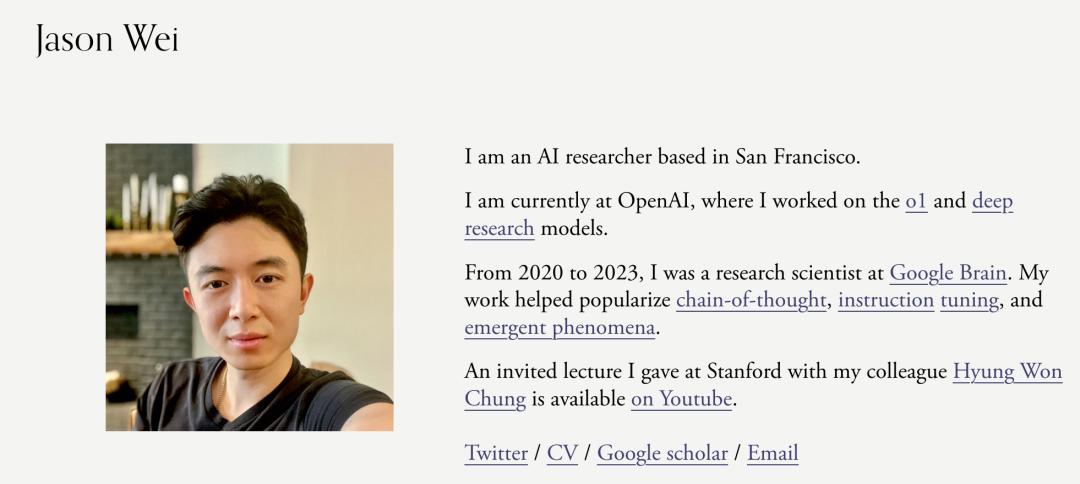 Jason Wei

I am an AI researcher based in San Francisco.

I am currently at OpenAI, where I worked on the o1 and deep research models.

From 2020 to 2023, I was a research scientist at Google Brain. My work helped popularize chain-of-thought, instruction tuning, and emergent phenomena.

An invited lecture I gave at Stanford with my colleague Hyung Won Chung is available on Youtube.

Twitter / CV / Google scholar / Email